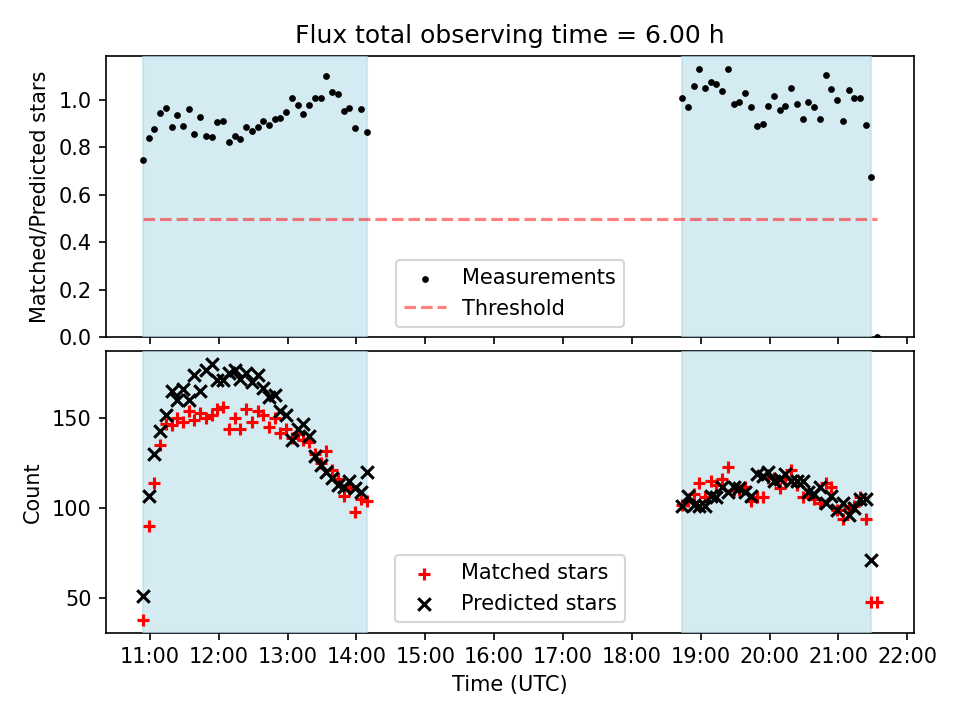 Flux total observing time = 6.00 h

Matched/Predicted stars

1.0
0.8
0.6
0.4
0.2
0.0

Measurements
Threshold

Count

150
100
50

Matched stars
Predicted stars

11:00 12:00 13:00 14:00 15:00 16:00 17:00 18:00 19:00 20:00 21:00 22:00
Time (UTC)